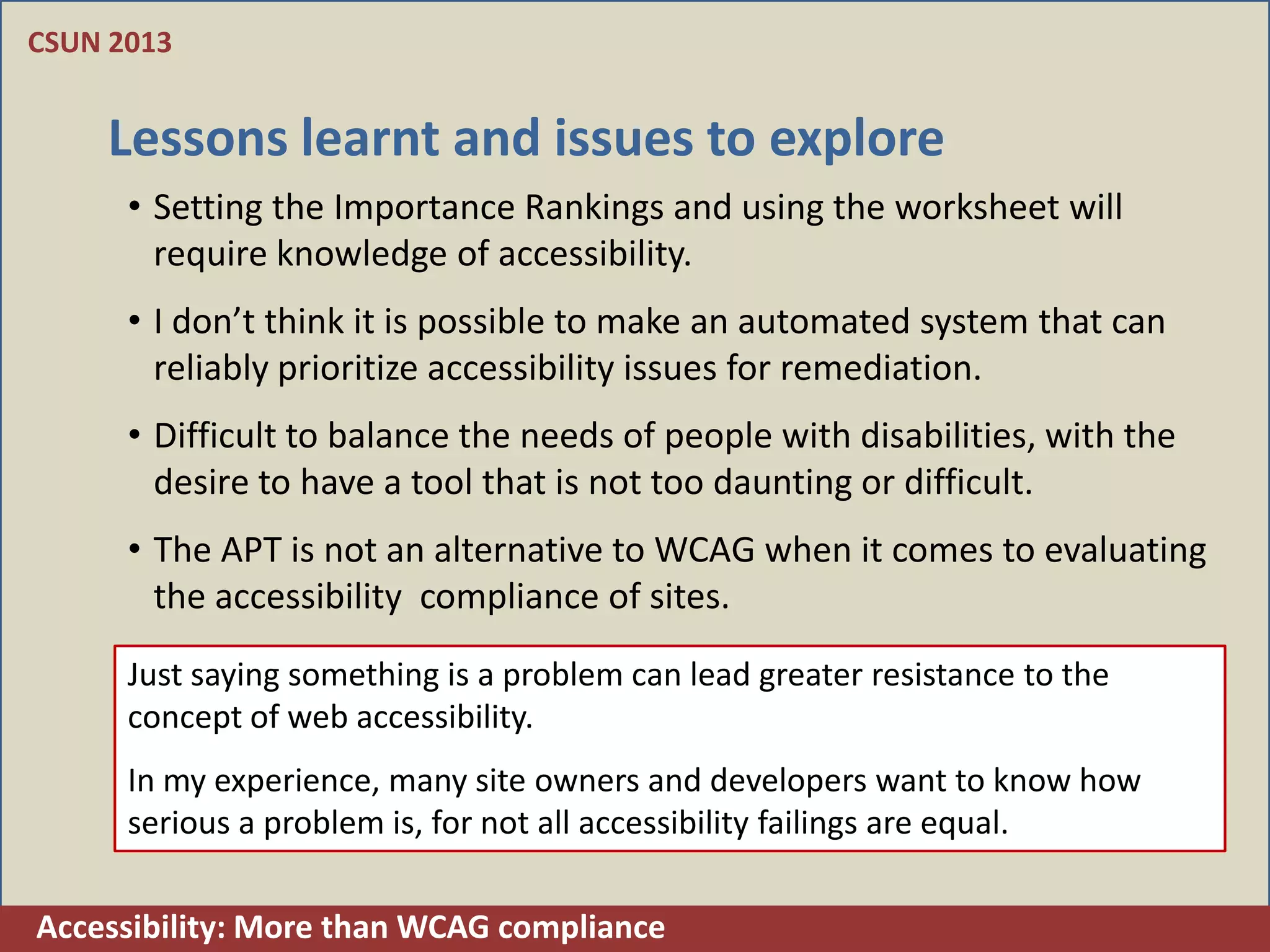 CSUN 2013

Lessons learnt and issues to explore

• Setting the Importance Rankings and using the worksheet will require knowledge of accessibility.

• I don’t think it is possible to make an automated system that can reliably prioritize accessibility issues for remediation.

• Difficult to balance the needs of people with disabilities, with the desire to have a tool that is not too daunting or difficult.

• The APT is not an alternative to WCAG when it comes to evaluating the accessibility compliance of sites.

Just saying something is a problem can lead greater resistance to the concept of web accessibility.

In my experience, many site owners and developers want to know how serious a problem is, for not all accessibility failings are equal.

Accessibility: More than WCAG compliance